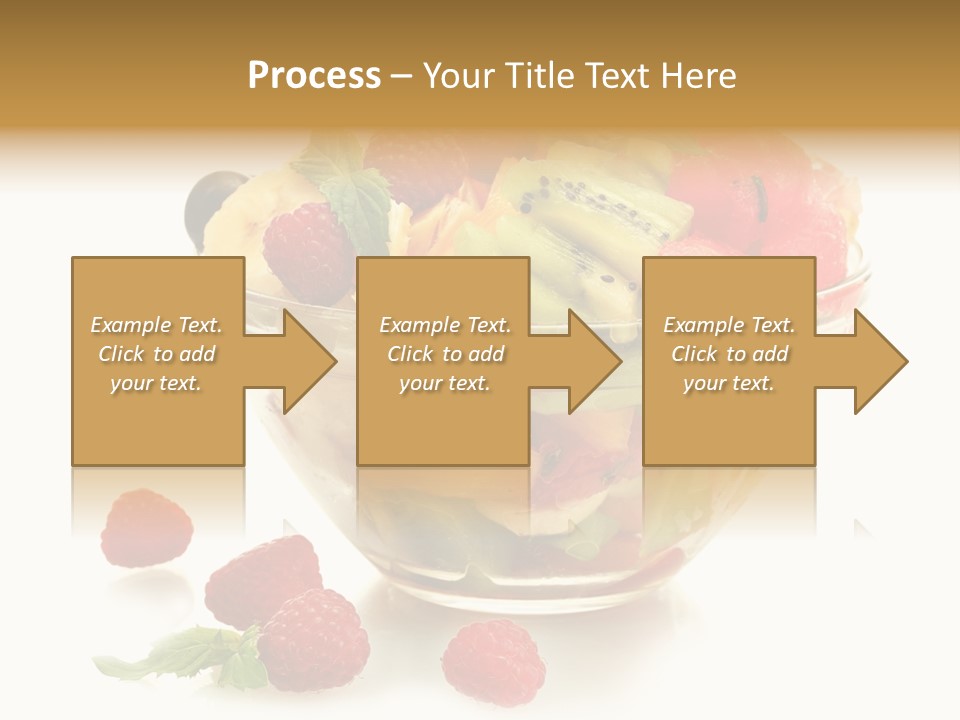 Process – Your Title Text Here

Example Text. Click to add your text.

Example Text. Click to add your text.

Example Text. Click to add your text.